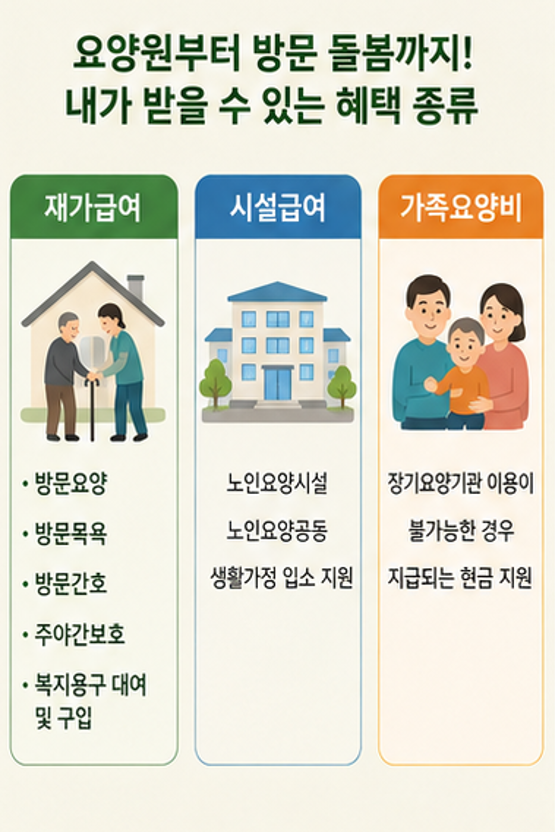 요양원부터 방문 돌봄까지!
내가 받을 수 있는 혜택 종류

재가급여

• 방문요양
• 방문목욕
• 방문간호
• 주야간보호
• 복지용구 대여 및 구입

시설급여

노인요양시설
노인요양공동
생활가정 입소 지원

가족요양비

장기요양기관 이용이
불가능한 경우
지급되는 현금 지원